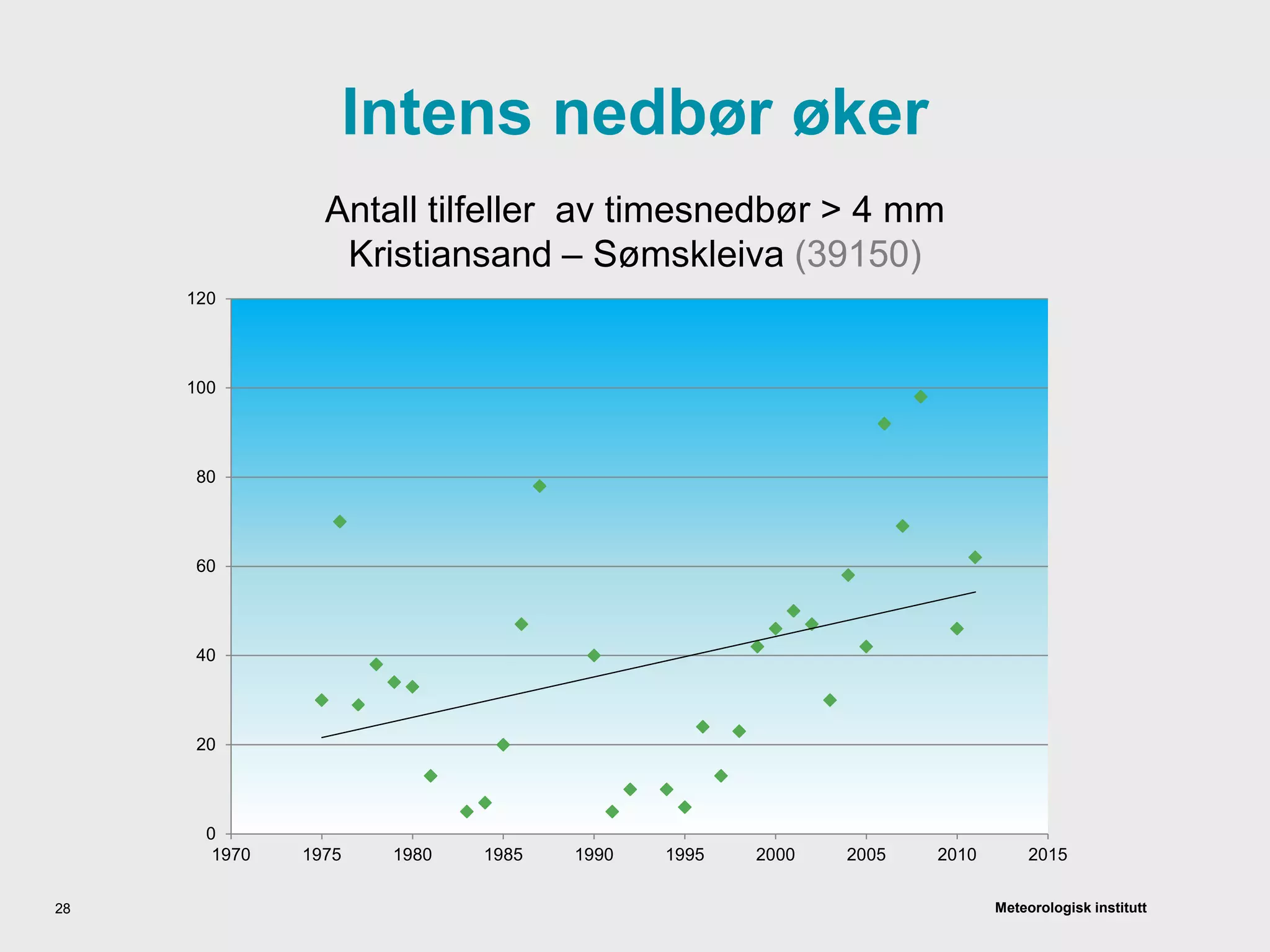 Intens nedbør øker

Antall tilfeller av timesnedbør > 4 mm
Kristiansand – Sømskleiva (39150)

120
100
80
60
40
20
0
1970
1975
1980
1985
1990
1995
2000
2005
2010
2015

28

Meteorologisk institutt